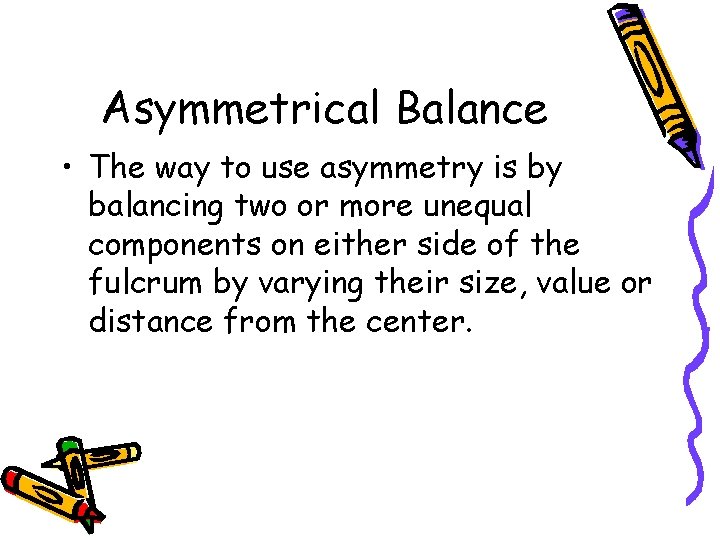 Asymmetrical Balance

• The way to use asymmetry is by balancing two or more unequal components on either side of the fulcrum by varying their size, value or distance from the center.